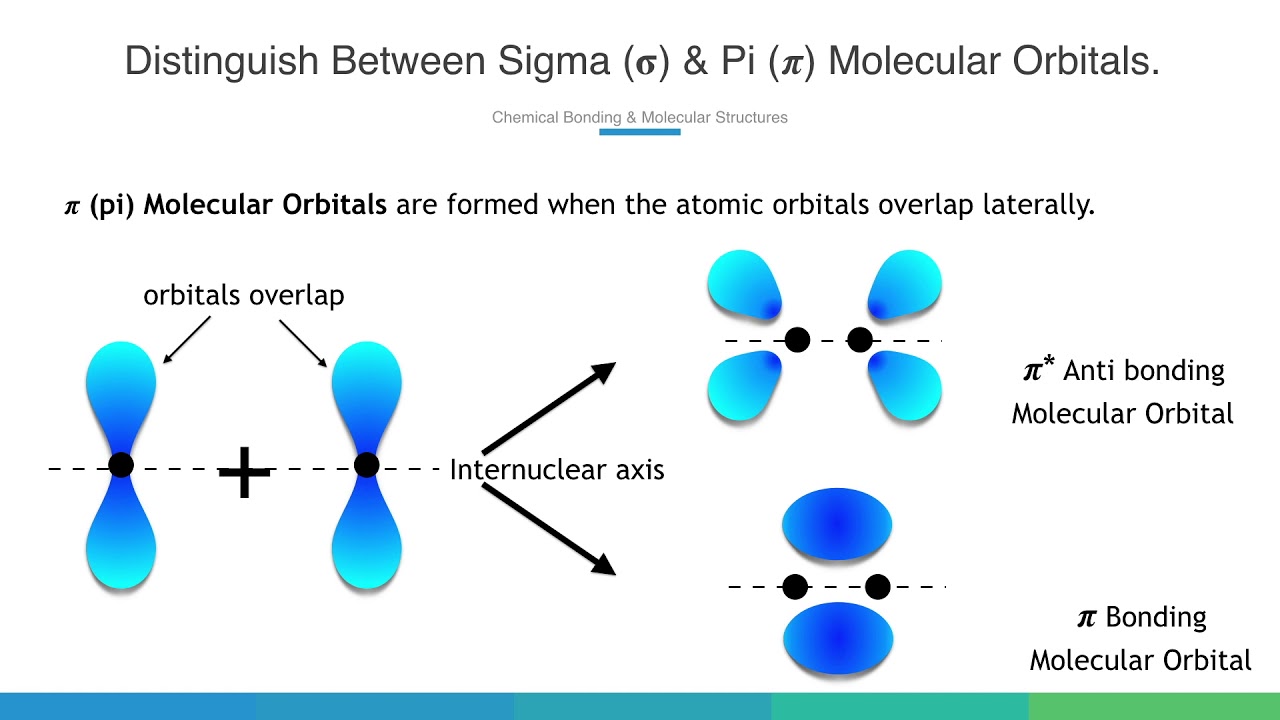 Distinguish Between Sigma ($\sigma$) & Pi ($\pi$) Molecular Orbitals.

Chemical Bonding & Molecular Structures

$\pi$ (pi) Molecular Orbitals are formed when the atomic orbitals overlap laterally.

orbitals overlap

+

Internuclear axis

$\pi^*$ Anti bonding Molecular Orbital

$\pi$ Bonding Molecular Orbital